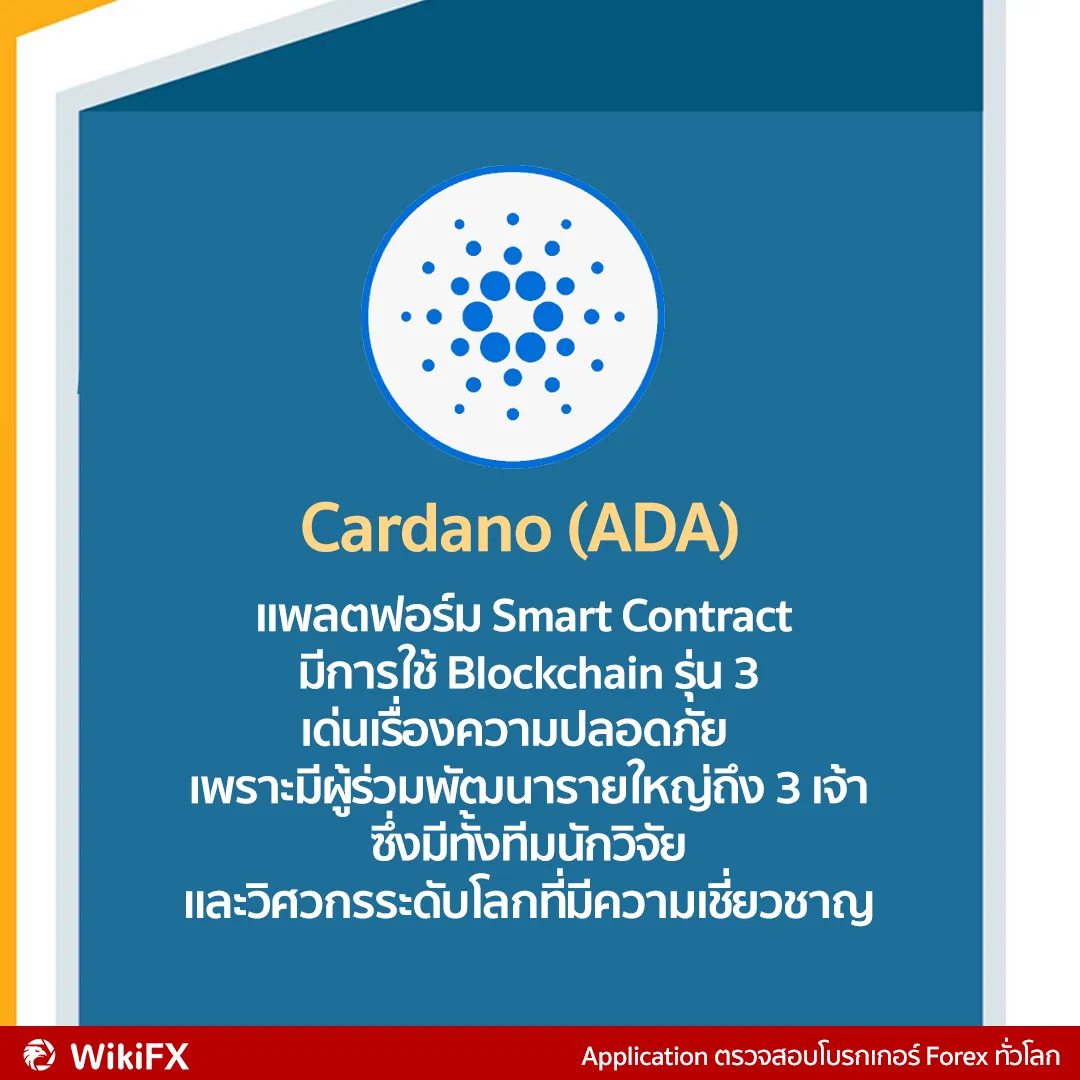 Cardano (ADA)

แพลตฟอร์ม Smart Contract มีการใช้ Blockchain รุ่น 3 เด่นเรื่องความปลอดภัย เพราะมีผู้ร่วมพัฒนารายใหญ่ถึง 3 เจ้า ซึ่งมีทั้งทีมนักวิจัย และวิศวกรระดับโลกที่มีความเชี่ยวชาญ

WikiFX

Application ตรวจสอบโบรกเกอร์ Forex ทั่วโลก